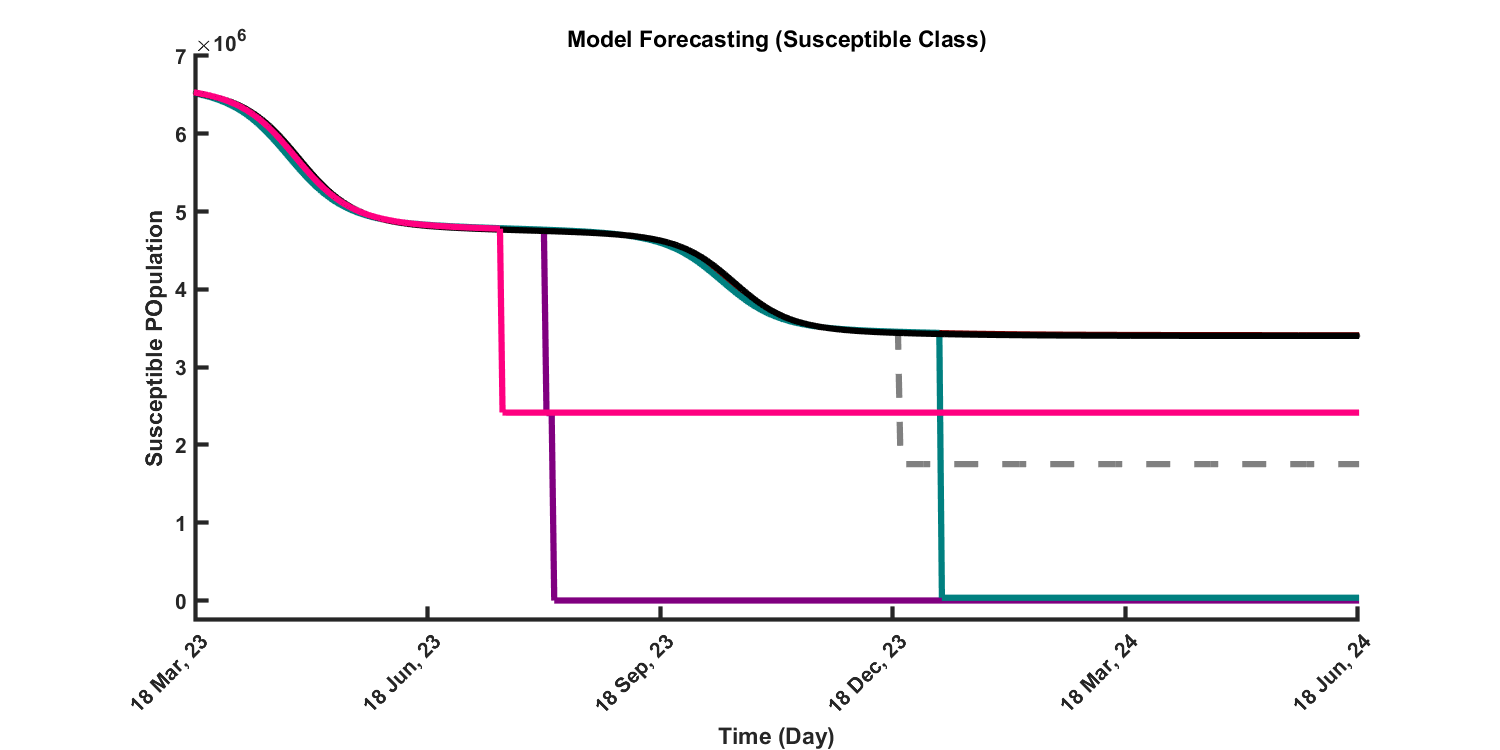 Model Forecasting (Susceptible Class)

$\times 10^6$

7
6
5
4
3
2
1
0

Susceptible POpulation

18 Mar, 23
18 Jun, 23
18 Sep, 23
18 Dec, 23
18 Mar, 24
18 Jun, 24

Time (Day)